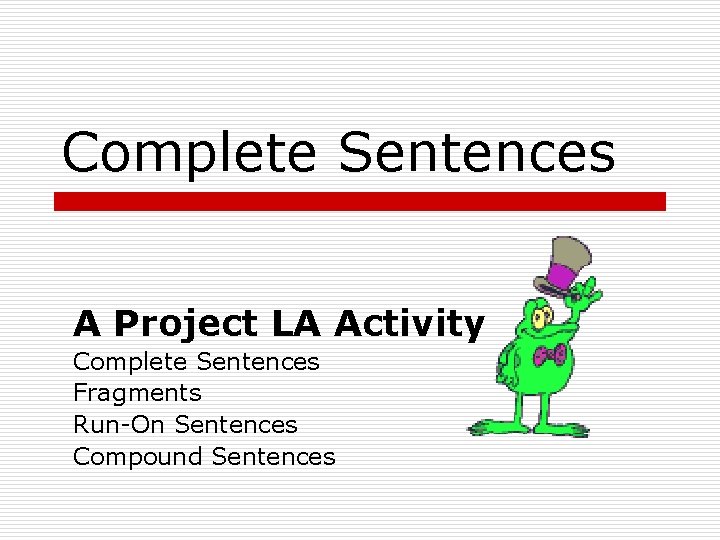 Complete Sentences

A Project LA Activity
Complete Sentences
Fragments
Run-On Sentences
Compound Sentences